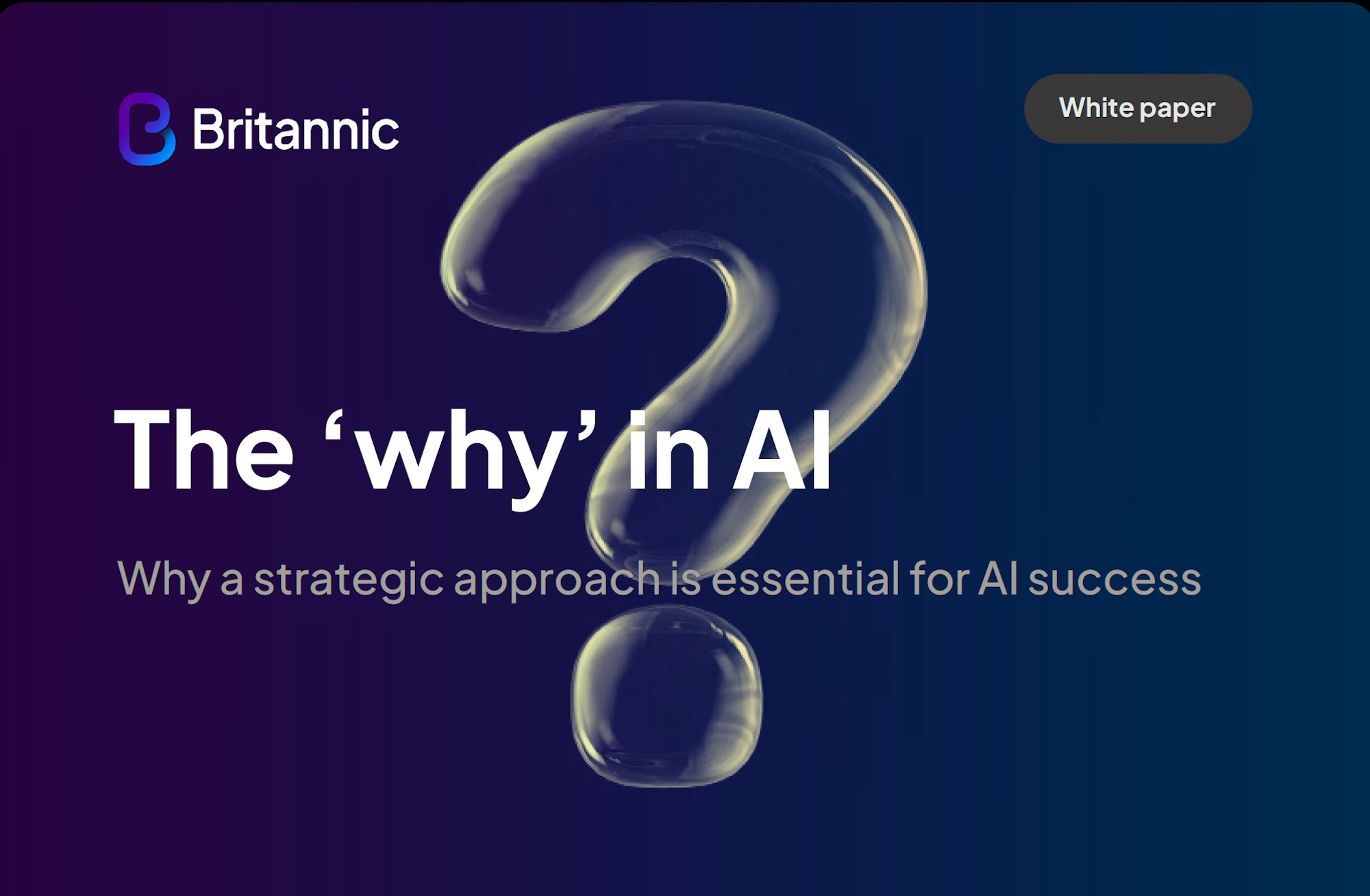 Britannic

White paper

The ‘why’ in AI

Why a strategic approach is essential for AI success